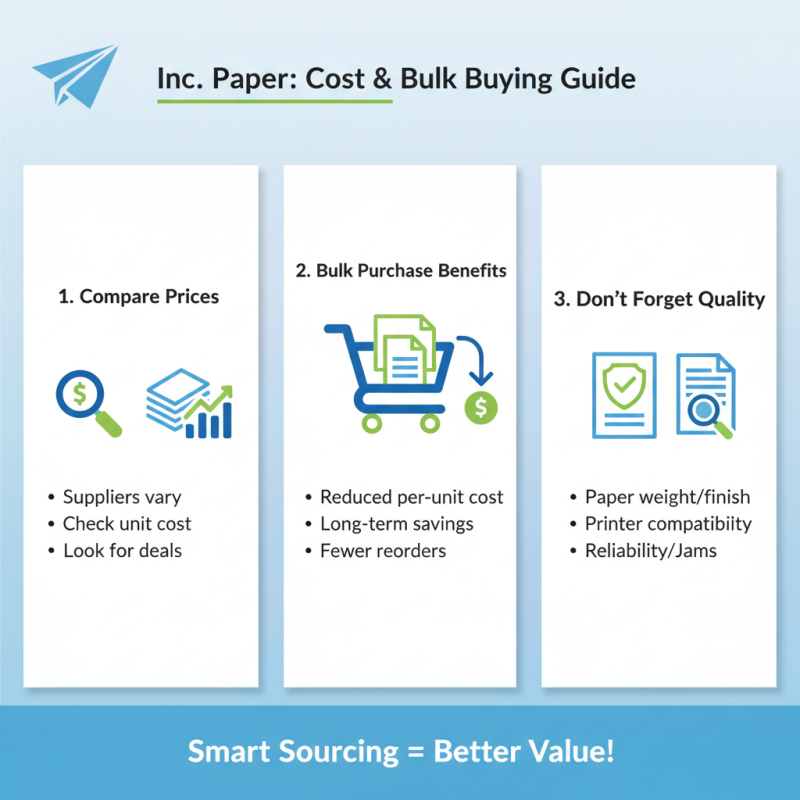 Inc. Paper: Cost & Bulk Buying Guide

1. Compare Prices

$

• Suppliers vary
• Check unit cost
• Look for deals

2. Bulk Purchase Benefits

$

• Reduced per-unit cost
• Long-term savings
• Fewer reorders

3. Don't Forget Quality

• Paper weight/finish
• Printer compatibiity
• Reliability/Jams

Smart Sourcing = Better Value!